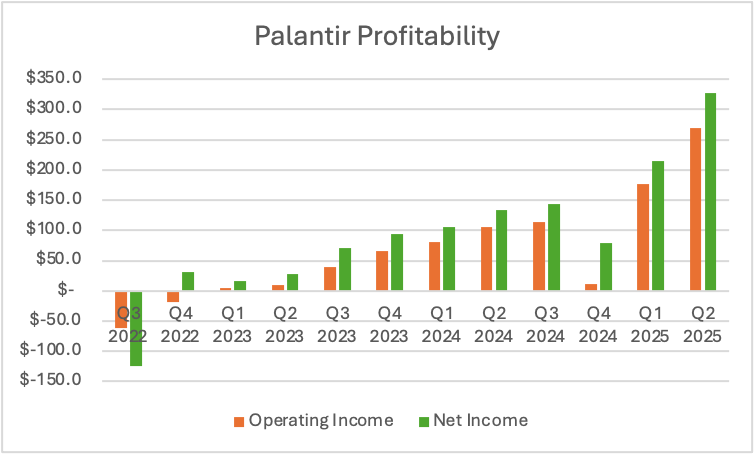 Palantir Profitability

$350.0
$300.0
$250.0
$200.0
$150.0
$100.0
$50.0
$-
$-50.0
$-100.0
$-150.0

Q3 2022
Q4 2022
Q1 2023
Q2 2023
Q3 2023
Q4 2023
Q1 2024
Q2 2024
Q3 2024
Q4 2024
Q1 2025
Q2 2025

Operating Income
Net Income